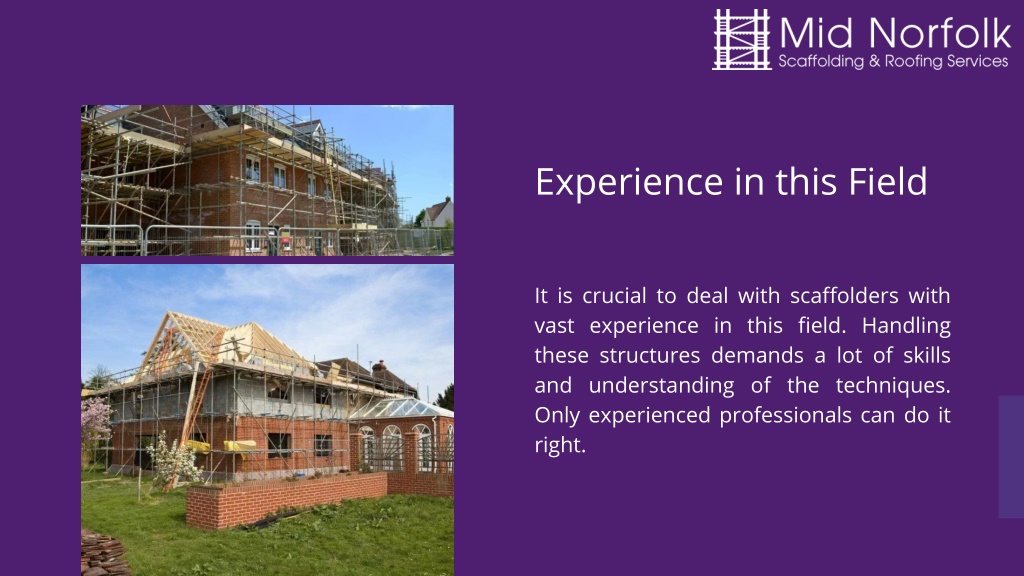 Mid Norfolk
Scaffolding & Roofing Services

Experience in this Field

It is crucial to deal with scaffolders with vast experience in this field. Handling these structures demands a lot of skills and understanding of the techniques. Only experienced professionals can do it right.